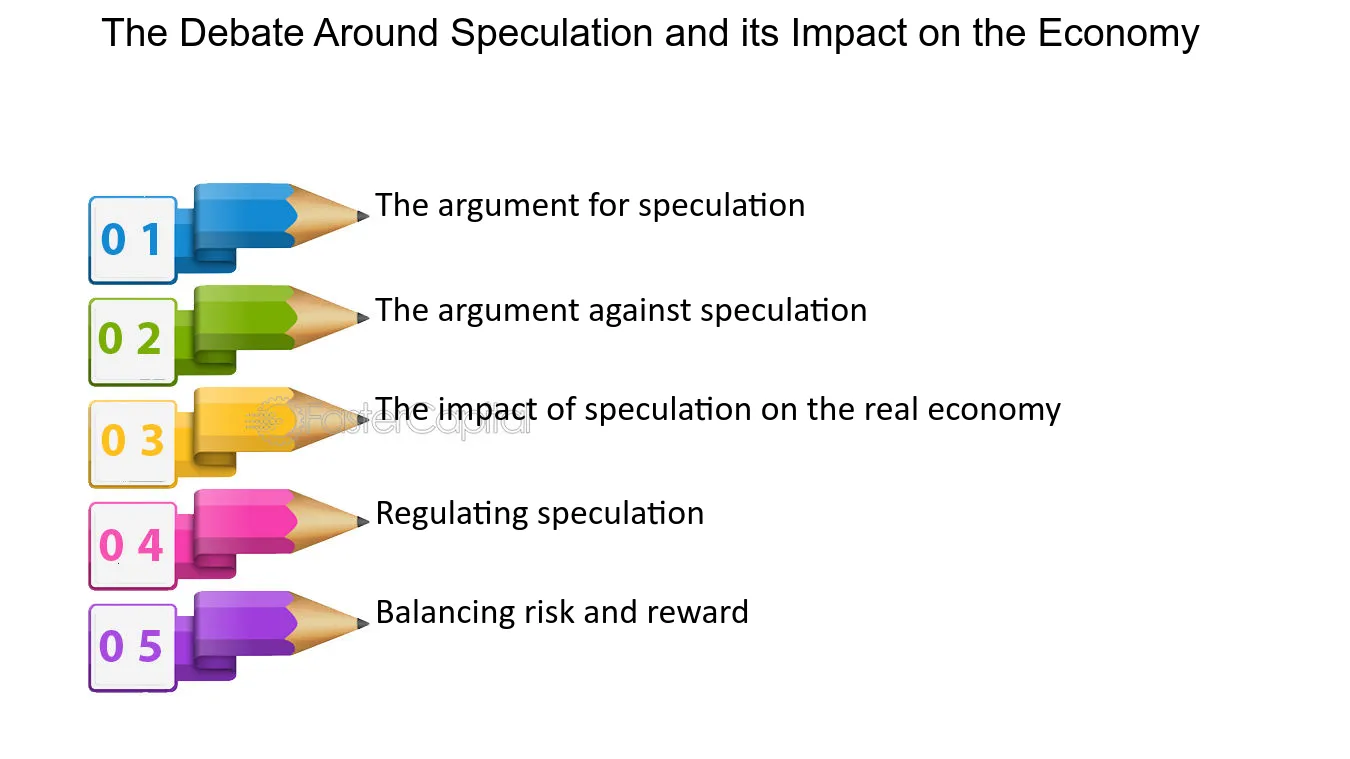 The Debate Around Speculation and its Impact on the Economy

0 1
The argument for speculation

0 2
The argument against speculation

0 3
The impact of speculation on the real economy

0 4
Regulating speculation

0 5
Balancing risk and reward

FasterCapital